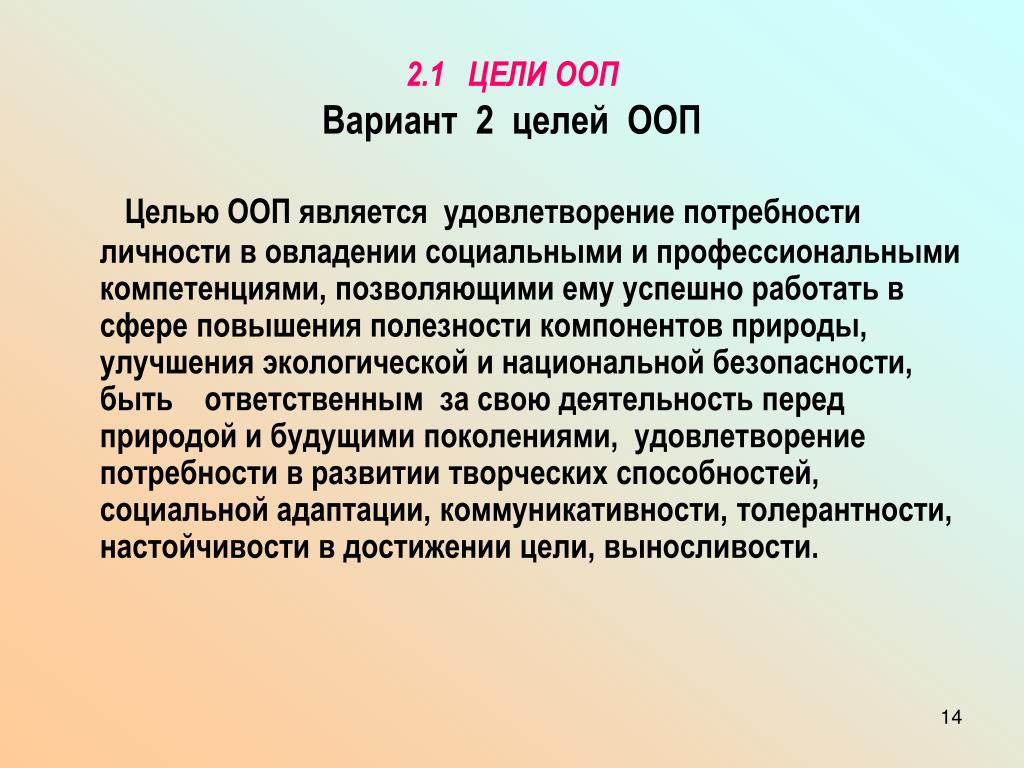 2.1 ЦЕЛИ ООП
Вариант 2 целей ООП

Целью ООП является удовлетворение потребности личности в овладении социальными и профессиональными компетенциями, позволяющими ему успешно работать в сфере повышения полезности компонентов природы, улучшения экологической и национальной безопасности, быть ответственным за свою деятельность перед природой и будущими поколениями, удовлетворение потребности в развитии творческих способностей, социальной адаптации, коммуникативности, толерантности, настойчивости в достижении цели, выносливости.

14